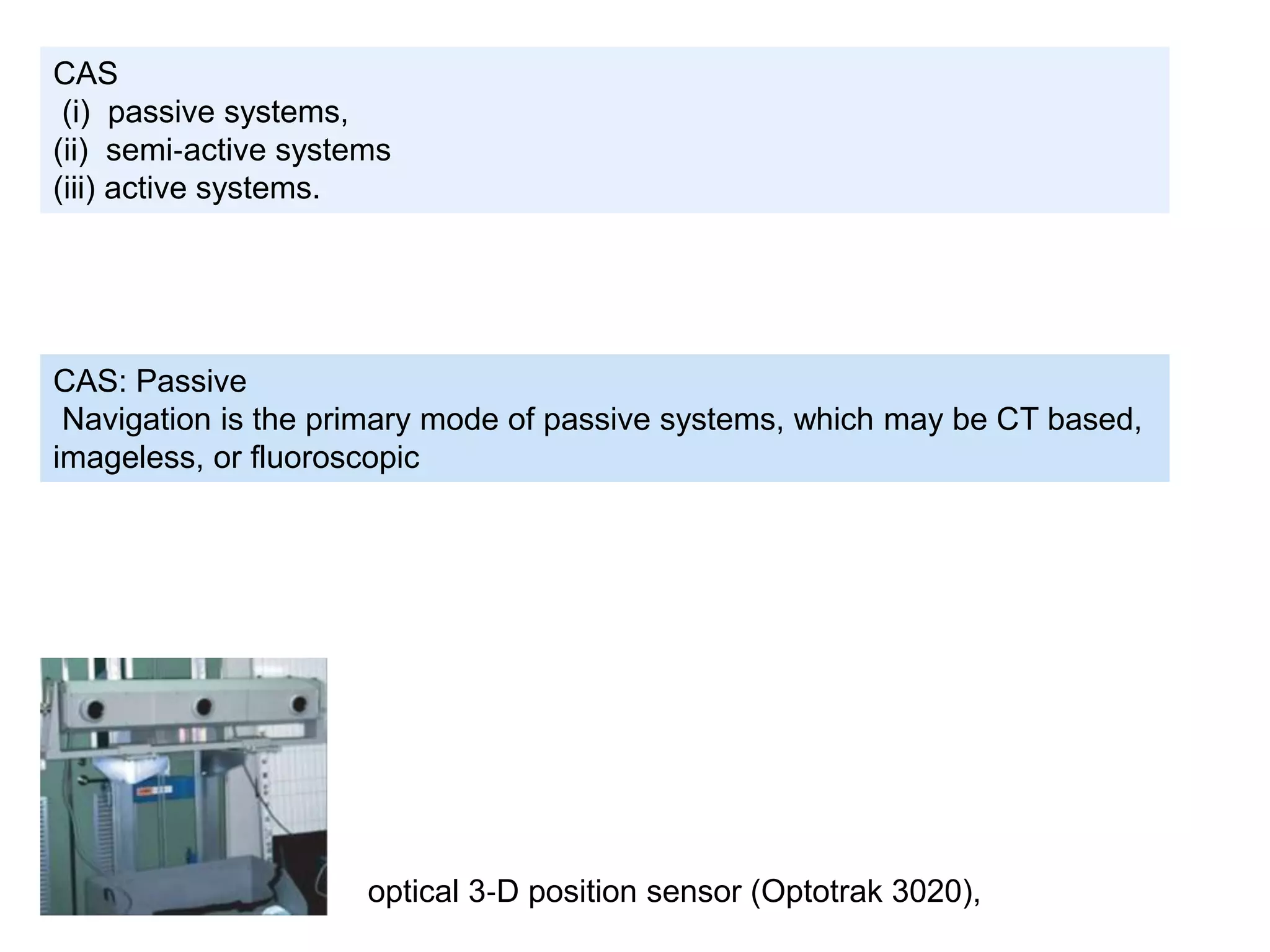 CAS
(i) passive systems,
(ii) semi-active systems
(iii) active systems.

CAS: Passive
Navigation is the primary mode of passive systems, which may be CT based, imageless, or fluoroscopic

optical 3-D position sensor (Optotrak 3020),